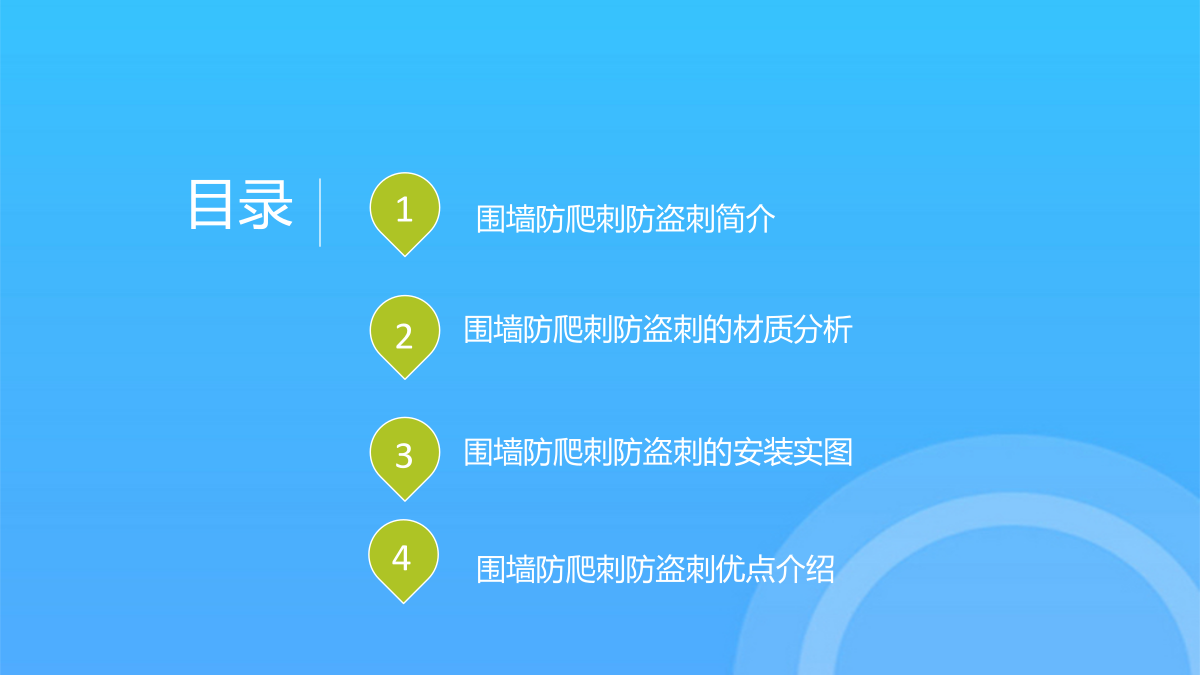 目录

1 围墙防爬刺防盗刺简介

2 围墙防爬刺防盗刺的材质分析

3 围墙防爬刺防盗刺的安装实图

4 围墙防爬刺防盗刺优点介绍